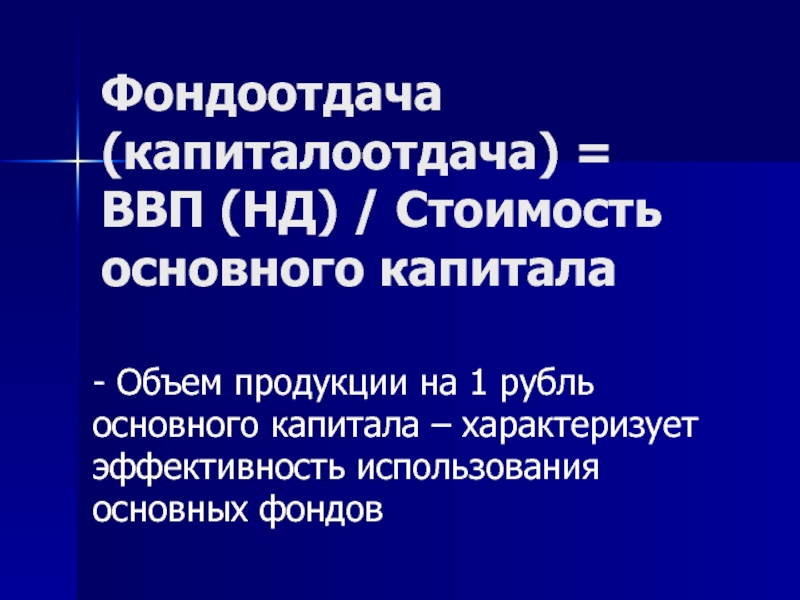 Фондоотдача (капиталоотдача) = ВВП (НД) / Стоимость основного капитала

- Объем продукции на 1 рубль основного капитала – характеризует эффективность использования основных фондов